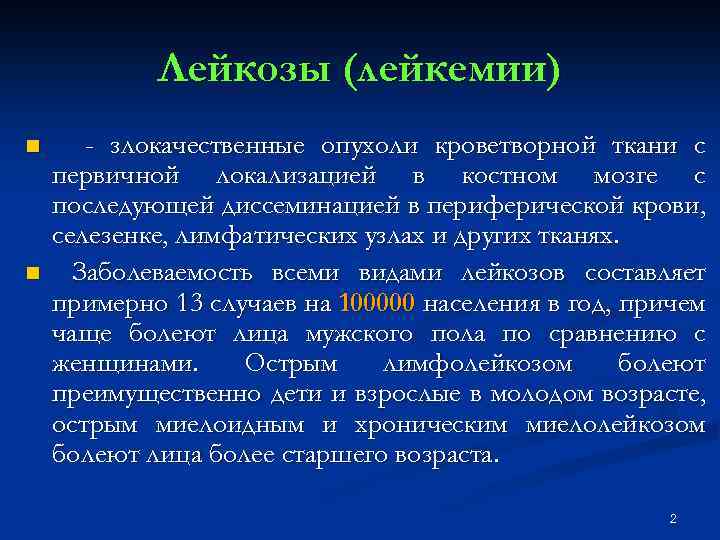 Лейкозы (лейкемии)

- злокачественные опухоли кроветворной ткани с первичной локализацией в костном мозге с последующей диссеминацией в периферической крови, селезенке, лимфатических узлах и других тканях.

Заболеваемость всеми видами лейкозов составляет примерно 13 случаев на 100000 населения в год, причем чаще болеют лица мужского пола по сравнению с женщинами. Острым лимфолейкозом болеют преимущественно дети и взрослые в молодом возрасте, острым миелоидным и хроническим миелолейкозом болеют лица более старшего возраста.

2